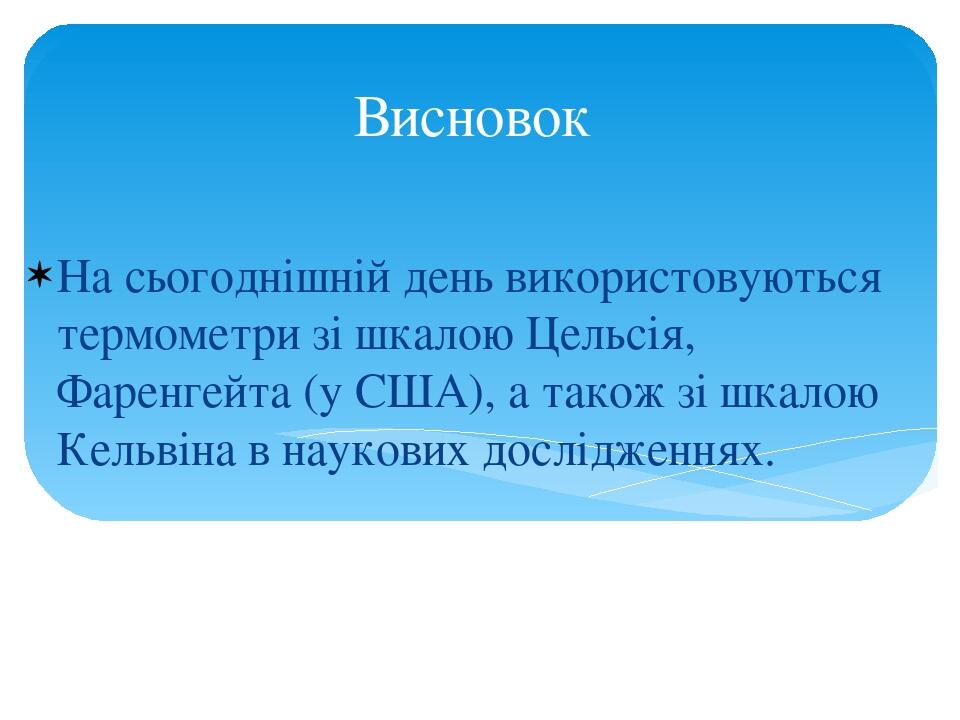 Висновок

На сьогоднішній день використовуються термометри зі шкалою Цельсія, Фаренгейта (у США), а також зі шкалою Кельвіна в наукових дослідженнях.